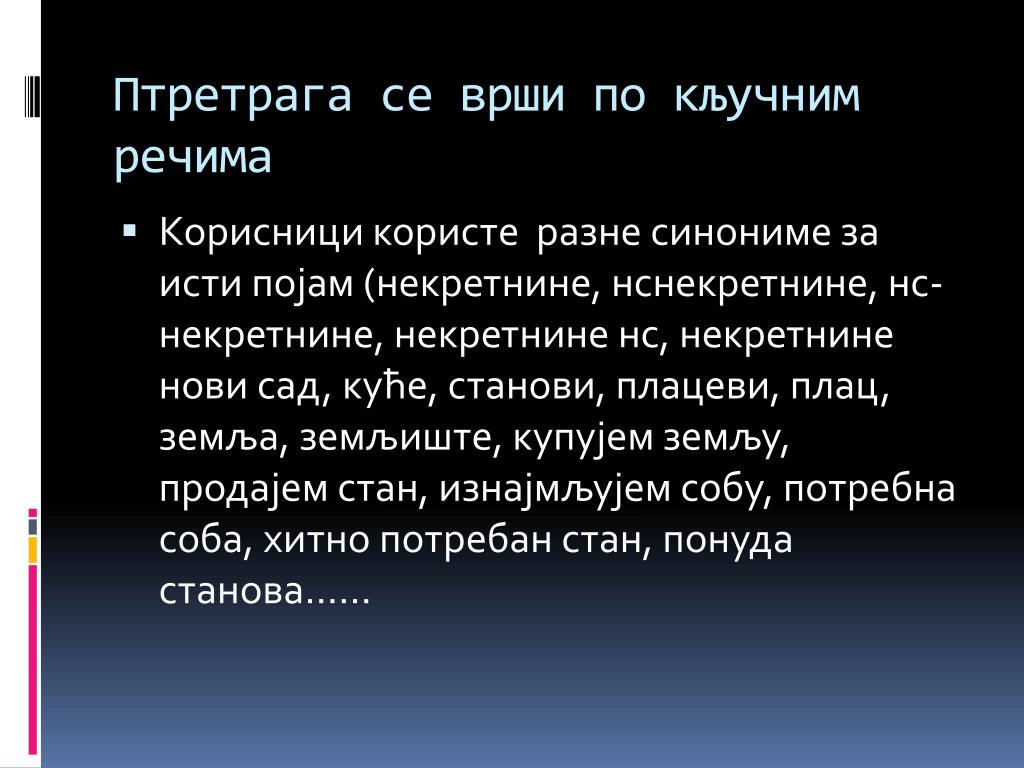 Птретрага се врши по кључним речима

▪ Корисници користе разне синониме за исти појам (некретнине, нснекретнине, нс-некретнине, некретнине нс, некретнине нови сад, куће, станови, плацеви, плац, земља, земљиште, купујем земљу, продајем стан, изнајмљујем собу, потребна соба, хитно потребан стан, понуда станова……